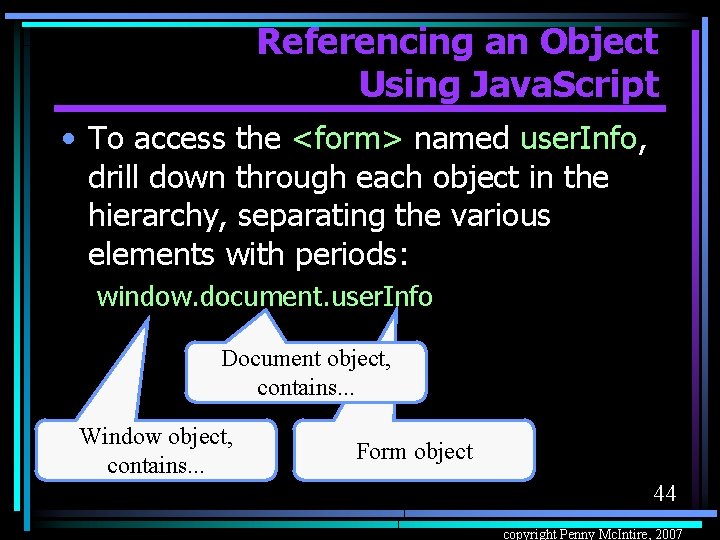 Referencing an Object Using JavaScript

• To access the <form> named userInfo, drill down through each object in the hierarchy, separating the various elements with periods:

window.document.userInfo

Document object, contains...

Window object, contains...

Form object

44

copyright Penny McIntire, 2007